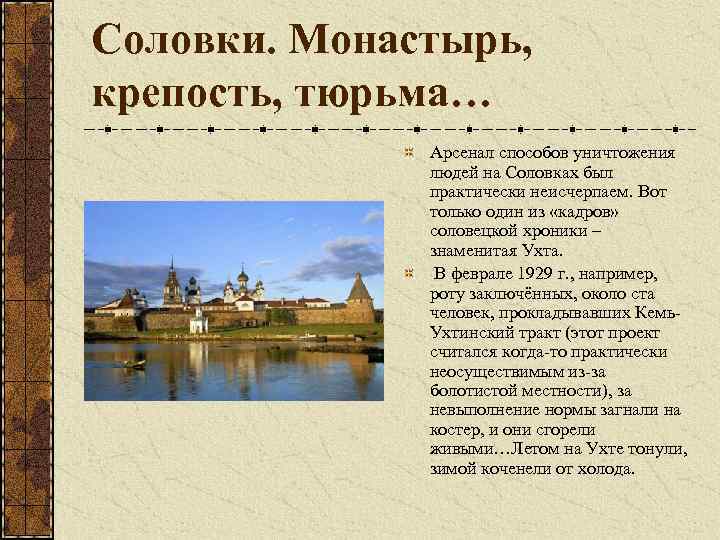 Соловки. Монастырь, крепость, тюрьма…

Арсенал способов уничтожения людей на Соловках был практически неисчерпаем. Вот только один из «кадров» соловецкой хроники – знаменитая Ухта.

В феврале 1929 г., например, роту заключённых, около ста человек, прокладывавших Кемь-Ухтинский тракт (этот проект считался когда-то практически неосуществимым из-за болотистой местности), за невыполнение нормы загнали на костер, и они сгорели живыми…Летом на Ухте тонули, зимой коченели от холода.